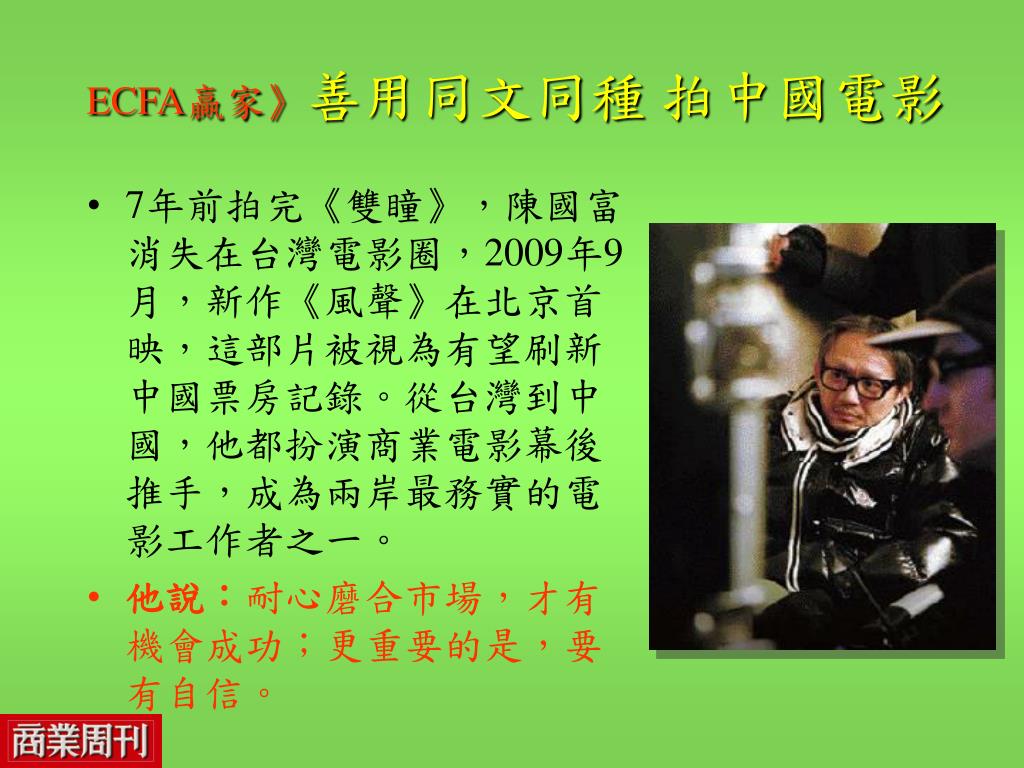 ECFA贏家》善用同文同種 拍中國電影

• 7年前拍完《雙瞳》，陳國富消失在台灣電影圈，2009年9月，新作《風聲》在北京首映，這部片被視為有望刷新中國票房記錄。從台灣到中國，他都扮演商業電影幕後推手，成為兩岸最務實的電影工作者之一。

• 他說：耐心磨合市場，才有機會成功；更重要的是，要有自信。

商業周刊